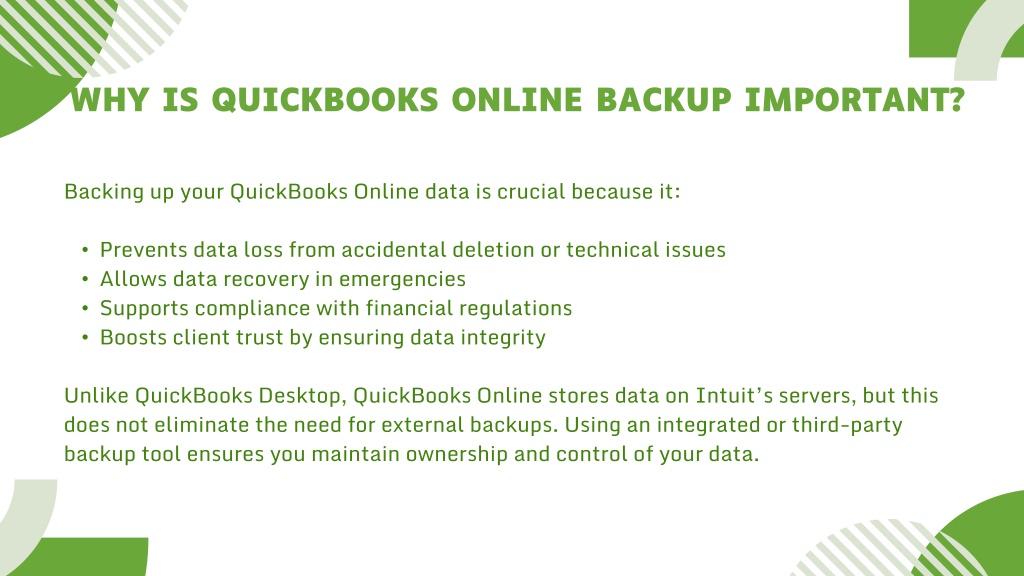 WHY IS QUICKBOOKS ONLINE BACKUP IMPORTANT?

Backing up your QuickBooks Online data is crucial because it:

• Prevents data loss from accidental deletion or technical issues
• Allows data recovery in emergencies
• Supports compliance with financial regulations
• Boosts client trust by ensuring data integrity

Unlike QuickBooks Desktop, QuickBooks Online stores data on Intuit's servers, but this does not eliminate the need for external backups. Using an integrated or third-party backup tool ensures you maintain ownership and control of your data.